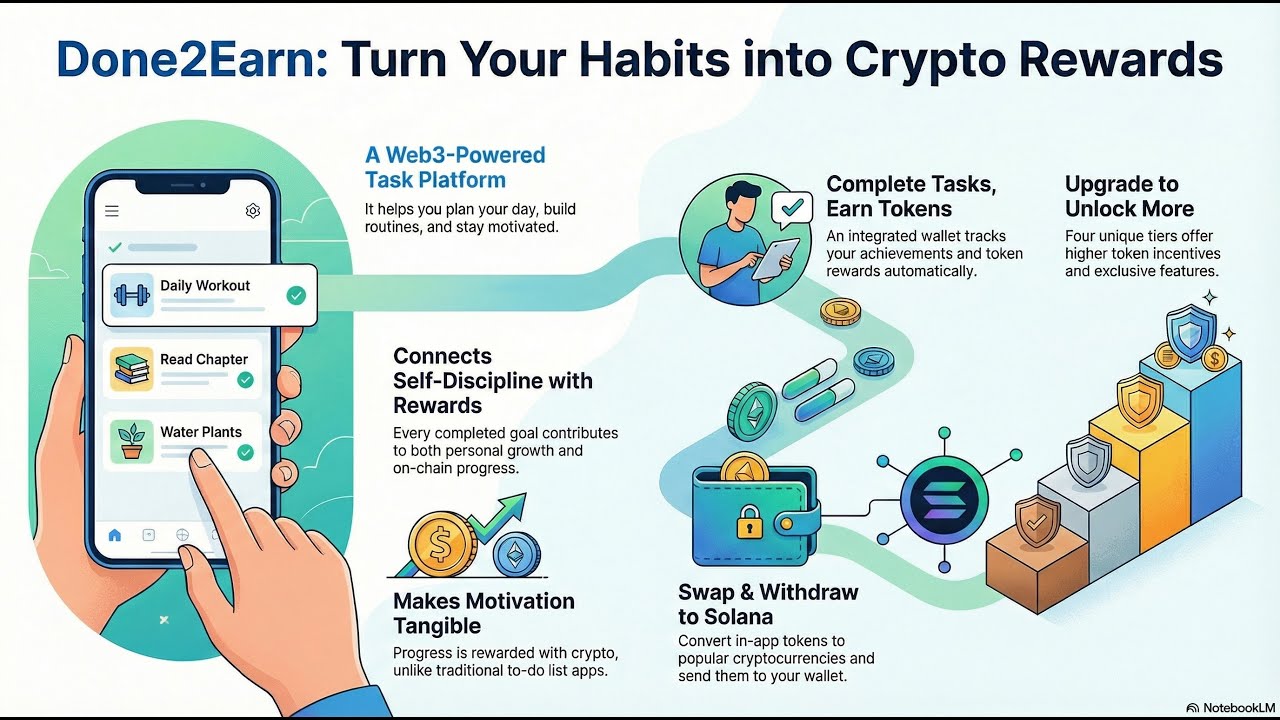 Done2Earn: Turn Your Habits into Crypto Rewards

Daily Workout

Read Chapter

Water Plants

A Web3-Powered Task Platform

It helps you plan your day, build routines, and stay motivated.

Connects Self-Discipline with Rewards

Every completed goal contributes to both personal growth and on-chain progress.

Makes Motivation Tangible

Progress is rewarded with crypto, unlike traditional to-do list apps.

Complete Tasks, Earn Tokens

An integrated wallet tracks your achievements and token rewards automatically.

Upgrade to Unlock More

Four unique tiers offer higher token incentives and exclusive features.

Swap & Withdraw to Solana

Convert in-app tokens to popular cryptocurrencies and send them to your wallet.

NotebookLM